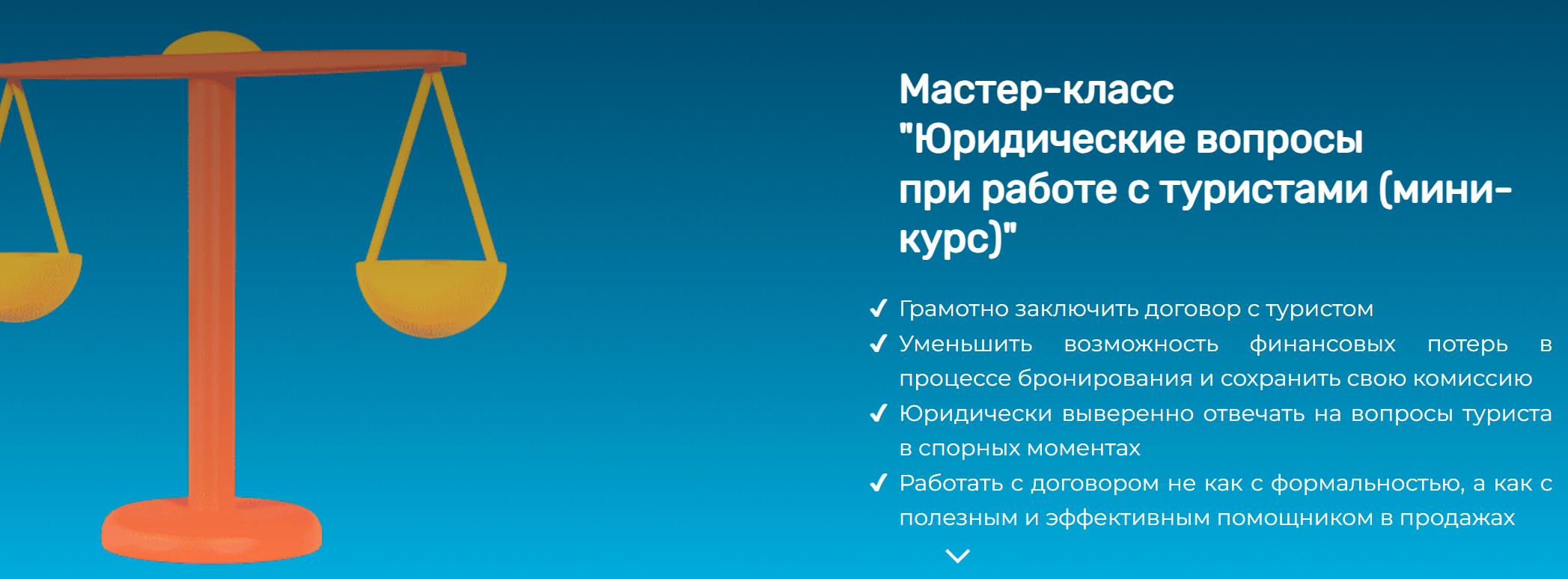 Мастер-класс
"Юридические вопросы
при работе с туристами (мини-курс)"

✓ Грамотно заключить договор с туристом
✓ Уменьшить возможность финансовых потерь в процессе бронирования и сохранить свою комиссию
✓ Юридически выверенно отвечать на вопросы туриста в спорных моментах
✓ Работать с договором не как с формальностью, а как с полезным и эффективным помощником в продажах